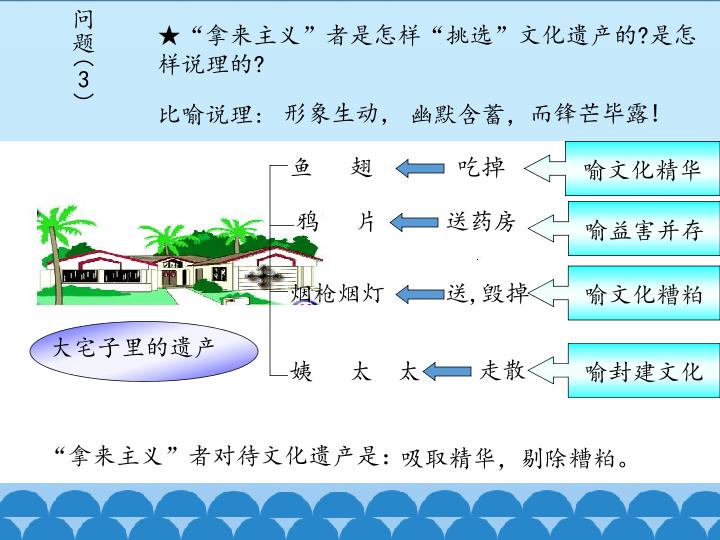 问题（3）

★“拿来主义”者是怎样“挑选”文化遗产的?是怎样说理的?

比喻说理：形象生动，幽默含蓄，而锋芒毕露!

大宅子里的遗产

鱼　翅　吃掉　喻文化精华

鸦　片　送药房　喻益害并存

烟枪烟灯　送，毁掉　喻文化糟粕

姨　太　太　走散　喻封建文化

“拿来主义”者对待文化遗产是：吸取精华，剔除糟粕。